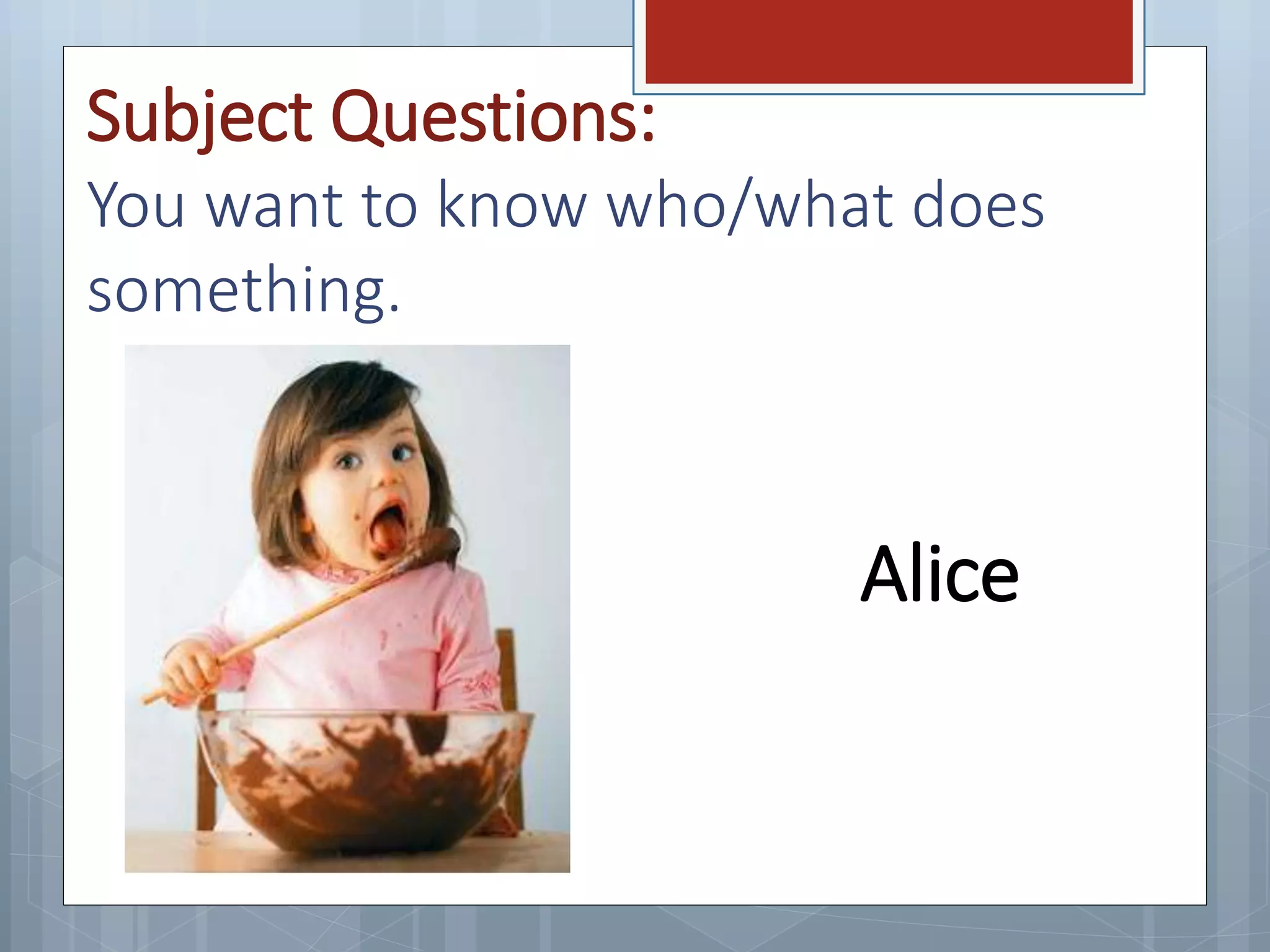 Subject Questions:

You want to know who/what does something.

Alice